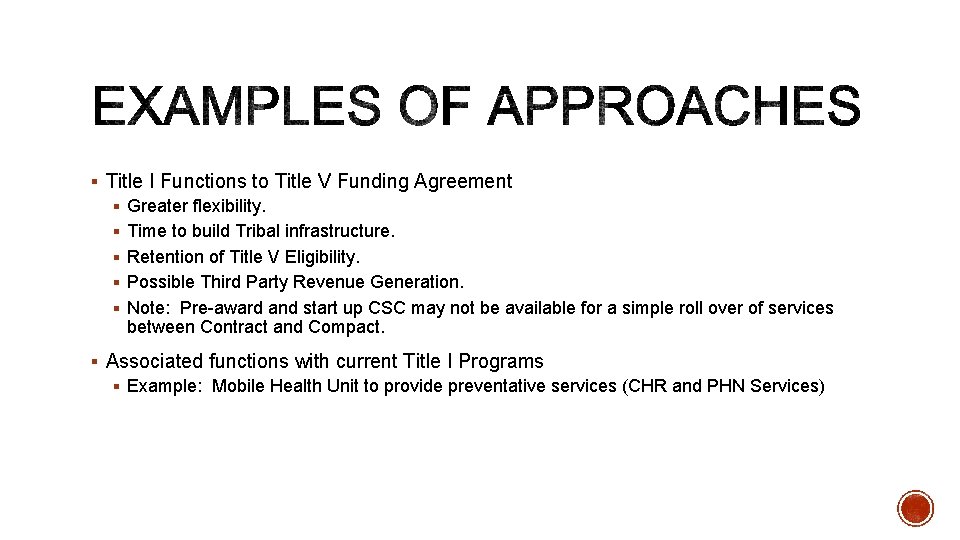 EXAMPLES OF APPROACHES

▪ Title I Functions to Title V Funding Agreement
▪ Greater flexibility.
▪ Time to build Tribal infrastructure.
▪ Retention of Title V Eligibility.
▪ Possible Third Party Revenue Generation.
▪ Note: Pre-award and start up CSC may not be available for a simple roll over of services between Contract and Compact.

▪ Associated functions with current Title I Programs
▪ Example: Mobile Health Unit to provide preventative services (CHR and PHN Services)